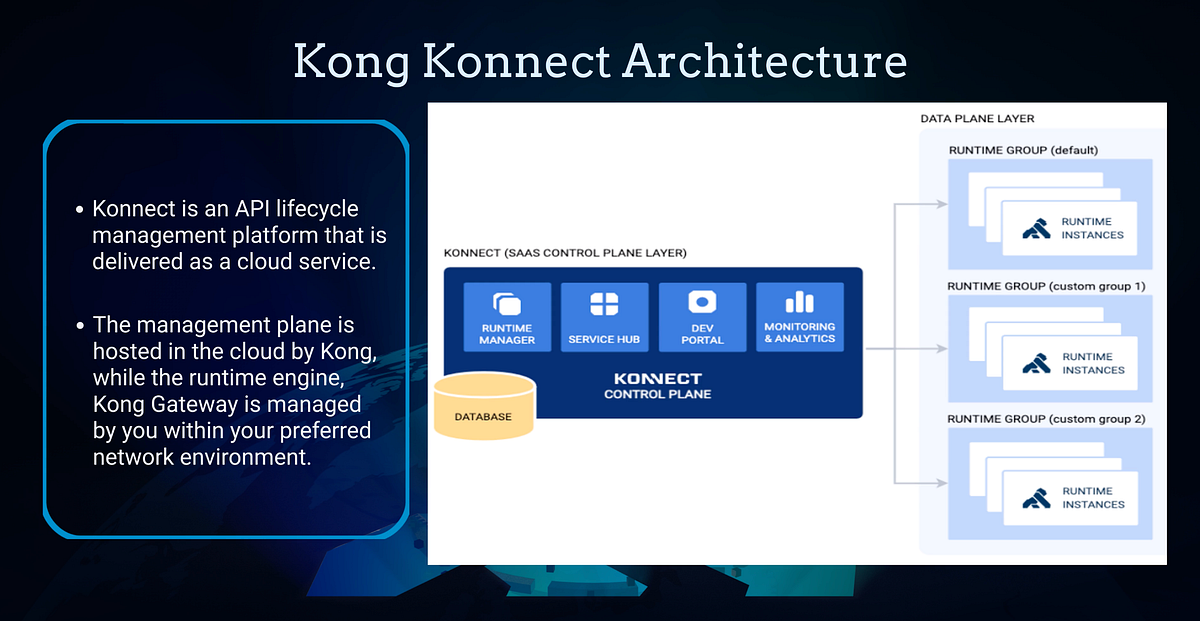 Kong Konnect Architecture

• Konnect is an API lifecycle management platform that is delivered as a cloud service.

• The management plane is hosted in the cloud by Kong, while the runtime engine, Kong Gateway is managed by you within your preferred network environment.

KONNECT (SAAS CONTROL PLANE LAYER)

RUNTIME MANAGER

SERVICE HUB

DEV PORTAL

MONITORING & ANALYTICS

KONNECT CONTROL PLANE

DATABASE

DATA PLANE LAYER

RUNTIME GROUP (default)

RUNTIME INSTANCES

RUNTIME GROUP (custom group 1)

RUNTIME INSTANCES

RUNTIME GROUP (custom group 2)

RUNTIME INSTANCES